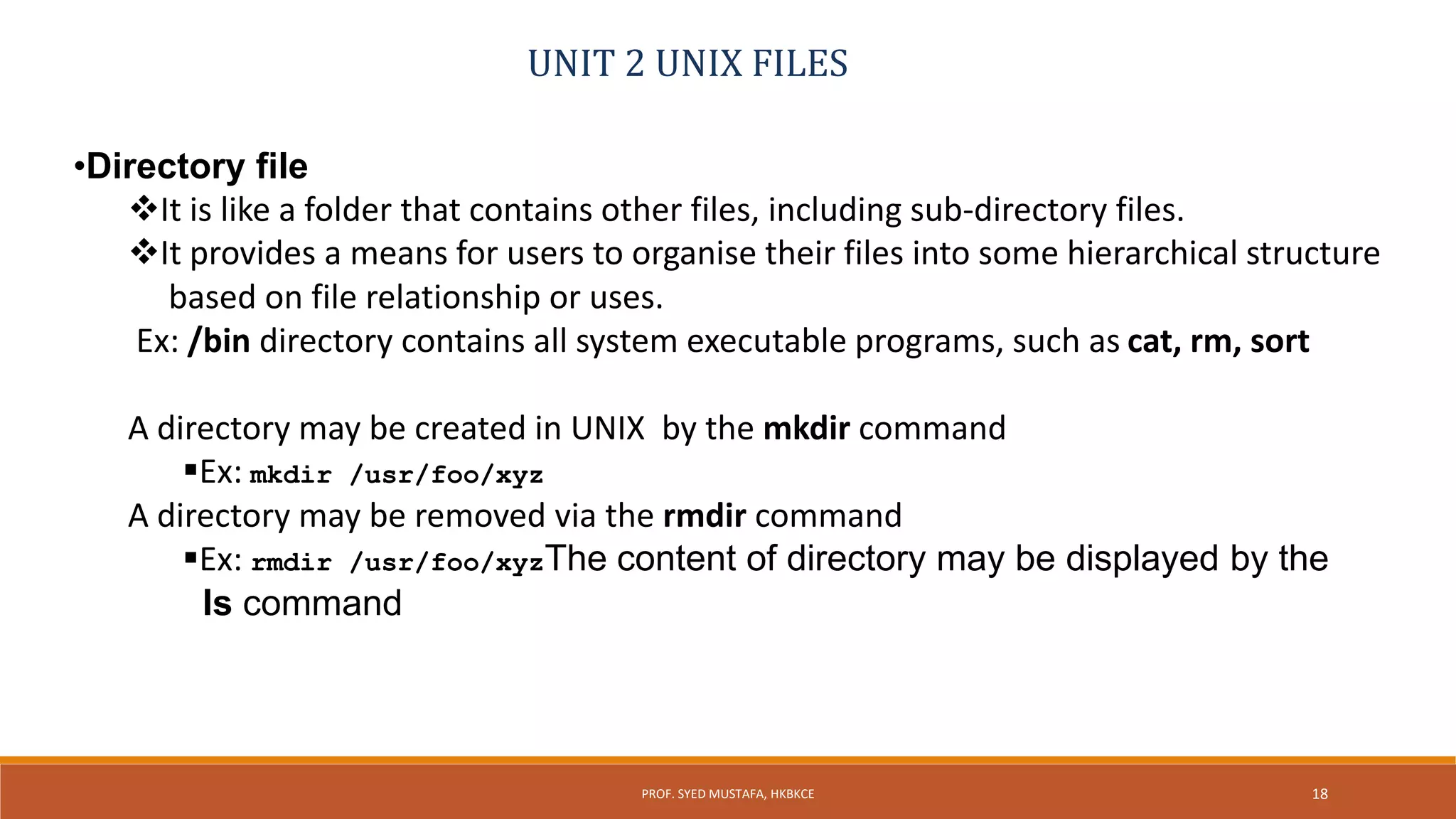 UNIT 2 UNIX FILES

•Directory file

❖It is like a folder that contains other files, including sub-directory files.

❖It provides a means for users to organise their files into some hierarchical structure based on file relationship or uses.

Ex: /bin directory contains all system executable programs, such as cat, rm, sort

A directory may be created in UNIX by the mkdir command

▪Ex: mkdir /usr/foo/xyz

A directory may be removed via the rmdir command

▪Ex: rmdir /usr/foo/xyzThe content of directory may be displayed by the ls command

PROF. SYED MUSTAFA, HKBKCE

18